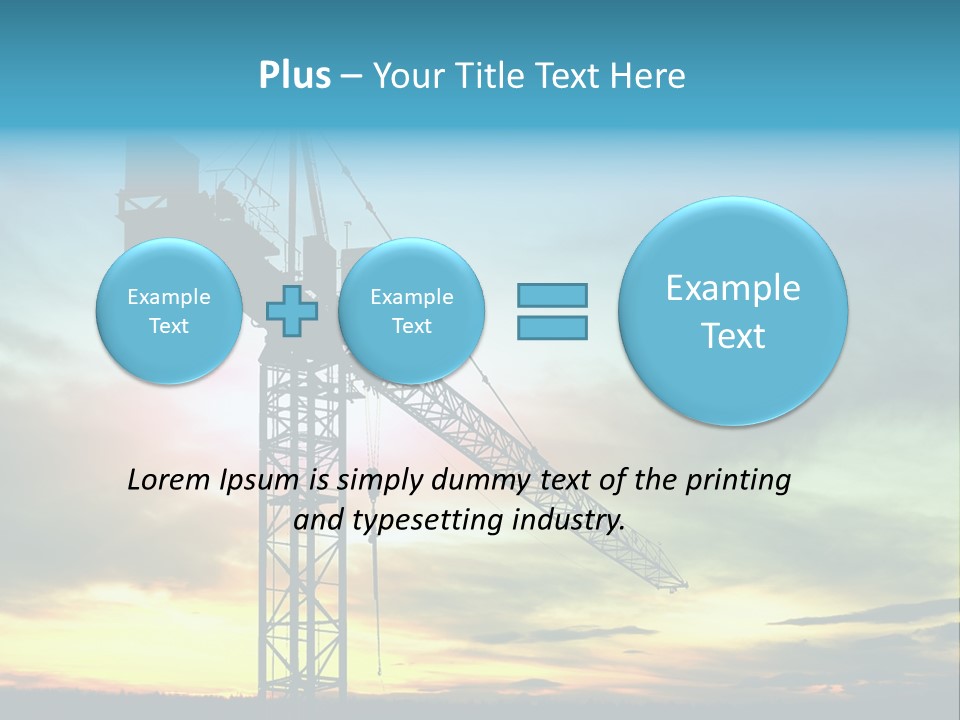 Plus – Your Title Text Here

Example Text

Example Text

Example Text

Lorem Ipsum is simply dummy text of the printing and typesetting industry.